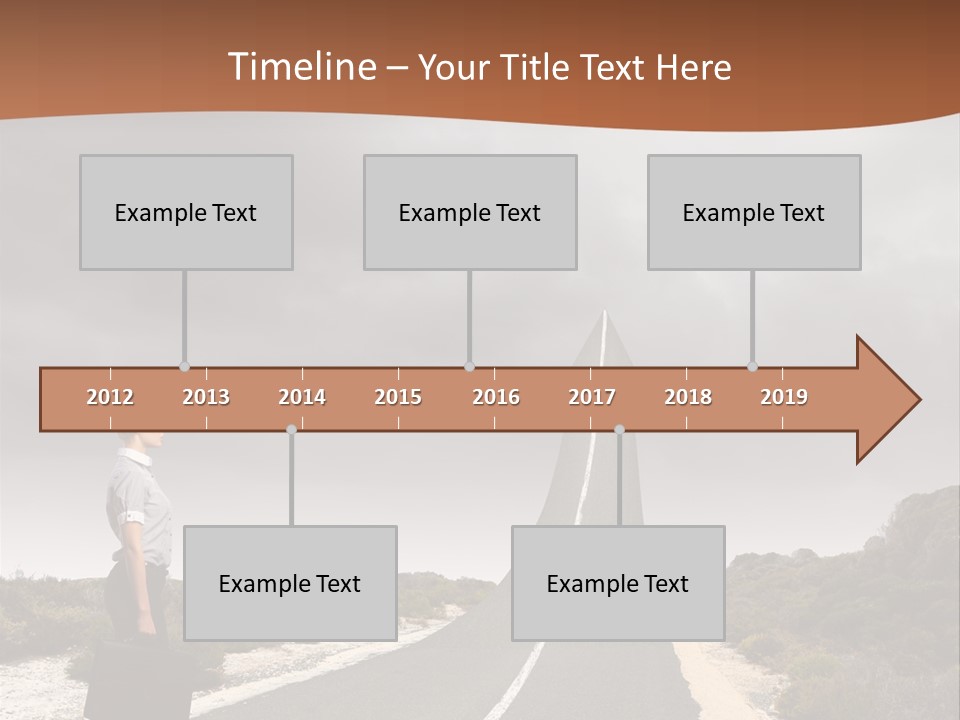 Timeline – Your Title Text Here

Example Text

Example Text

Example Text

2012 2013 2014 2015 2016 2017 2018 2019

Example Text

Example Text